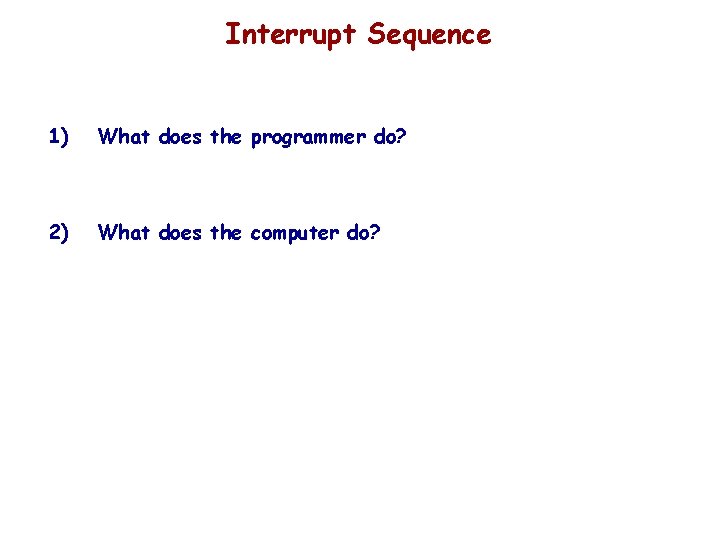 Interrupt Sequence

1) What does the programmer do?

2) What does the computer do?